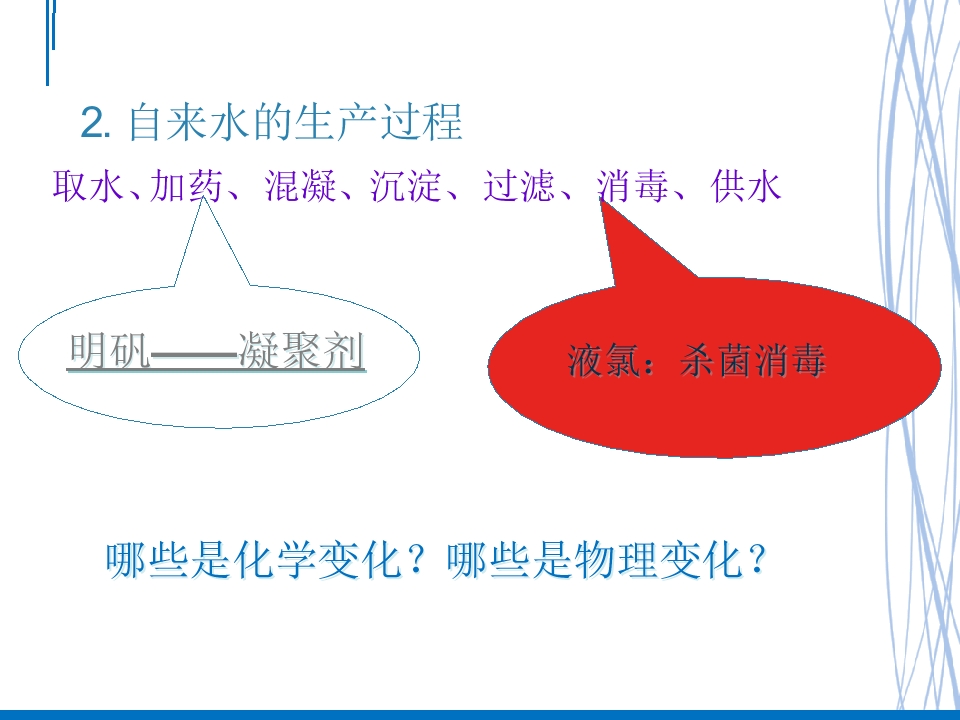 2. 自来水的生产过程

取水、加药、混凝、沉淀、过滤、消毒、供水

明矾——凝聚剂

液氯：杀菌消毒

哪些是化学变化？哪些是物理变化？